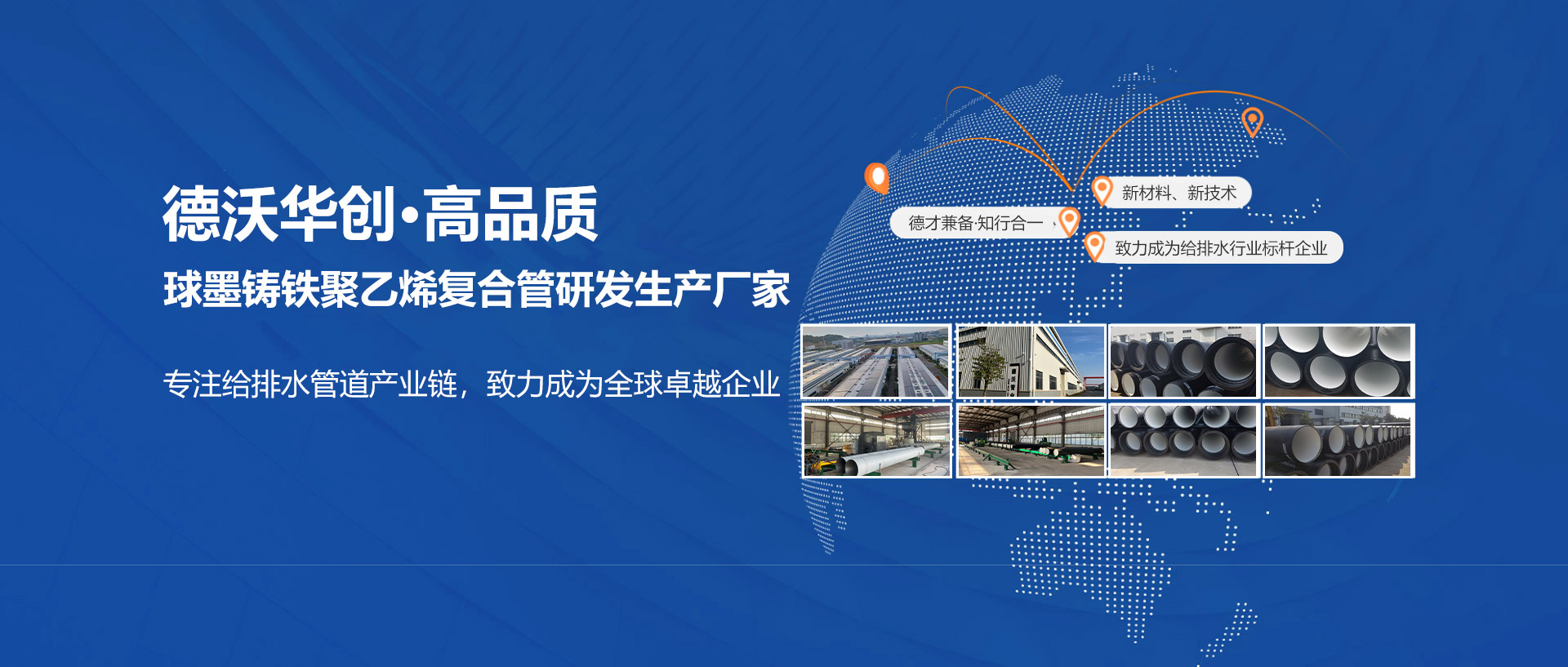 德沃华创·高品质

球墨铸铁聚乙烯复合管研发生产厂家

专注给排水管道产业链，致力成为全球卓越企业

新材料、新技术

德才兼备·知行合一

致力成为给排水行业标杆企业